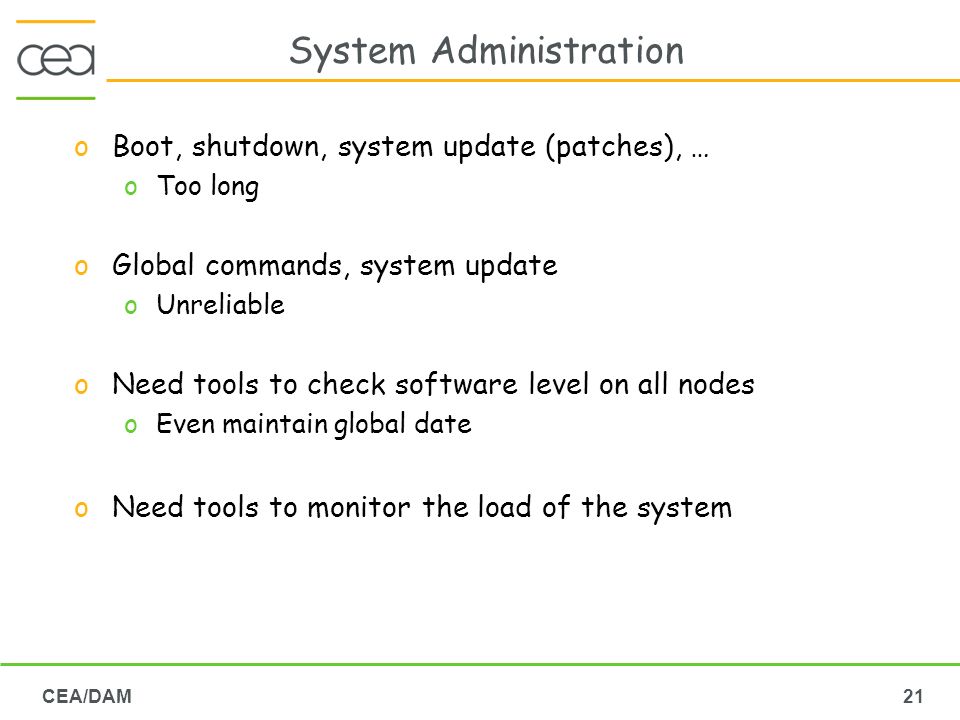 cea

System Administration

o Boot, shutdown, system update (patches), …
o Too long

o Global commands, system update
o Unreliable

o Need tools to check software level on all nodes
o Even maintain global date

o Need tools to monitor the load of the system

CEA/DAM

21